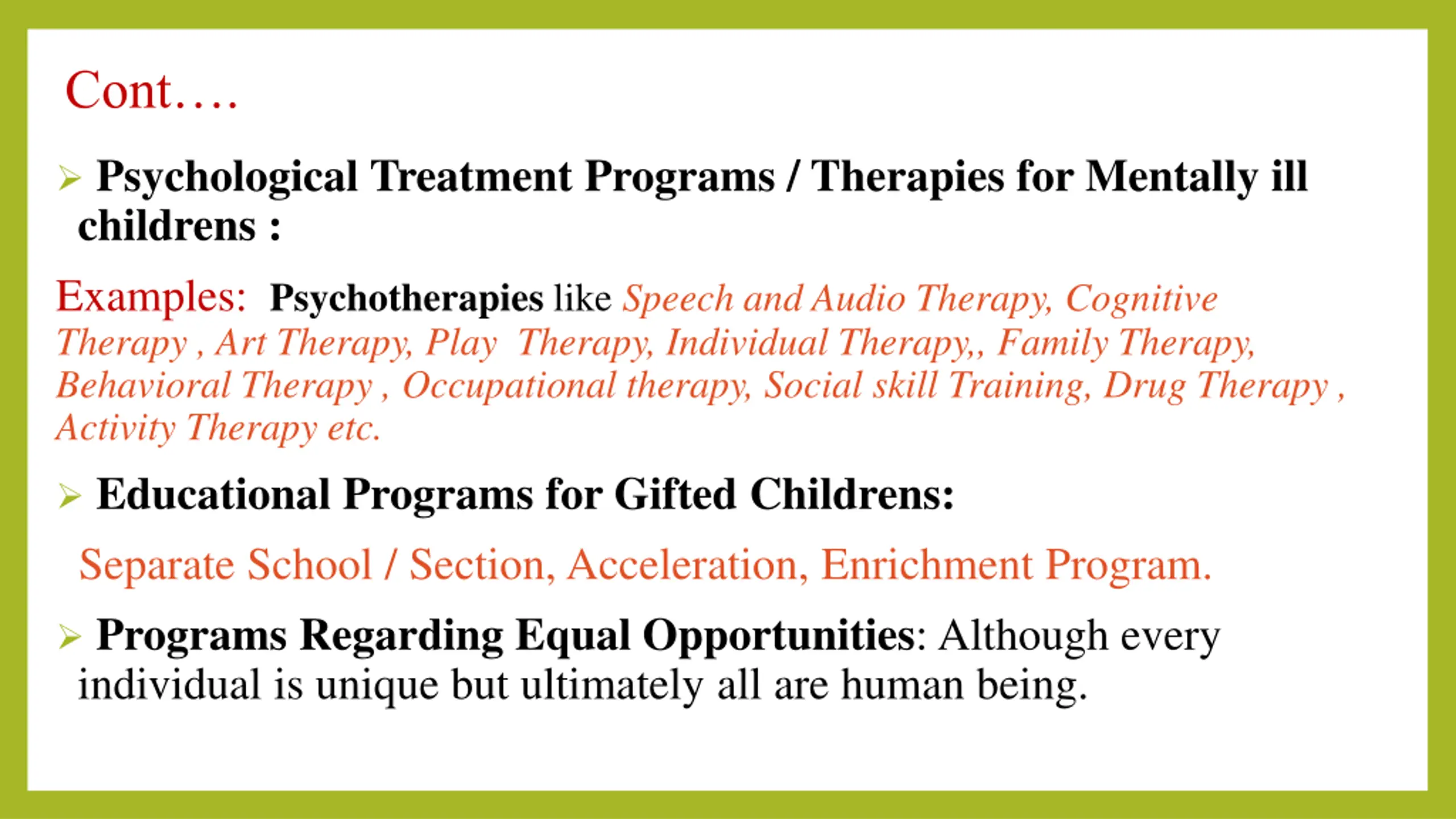 Cont….

➢ Psychological Treatment Programs / Therapies for Mentally ill childrens :

Examples: Psychotherapies like Speech and Audio Therapy, Cognitive Therapy , Art Therapy, Play Therapy, Individual Therapy,, Family Therapy, Behavioral Therapy , Occupational therapy, Social skill Training, Drug Therapy , Activity Therapy etc.

➢ Educational Programs for Gifted Childrens:

Separate School / Section, Acceleration, Enrichment Program.

➢ Programs Regarding Equal Opportunities: Although every individual is unique but ultimately all are human being.